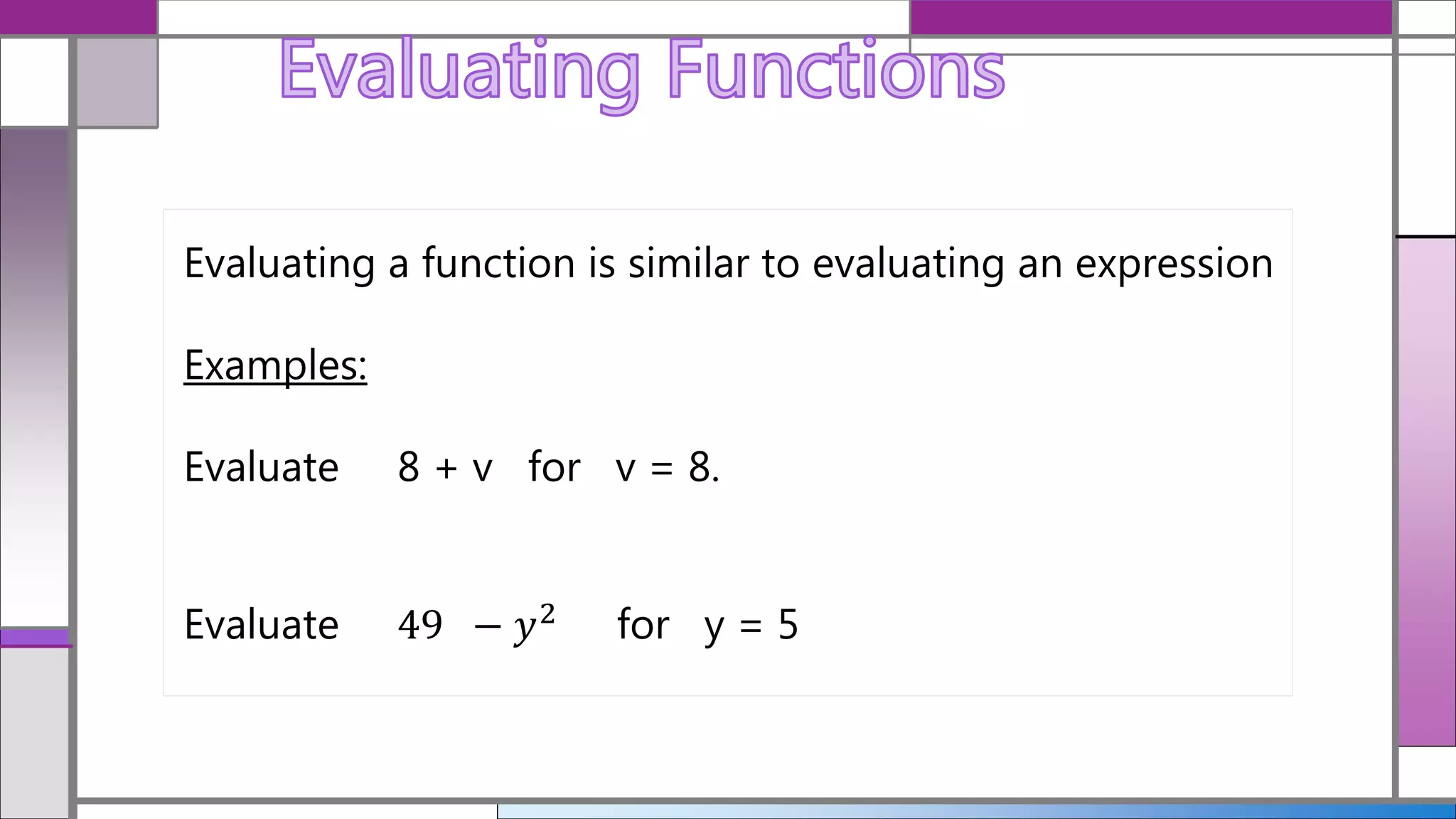 Evaluating Functions

Evaluating a function is similar to evaluating an expression

Examples:

Evaluate 8 + v for v = 8.

Evaluate $49 - y^2$ for y = 5